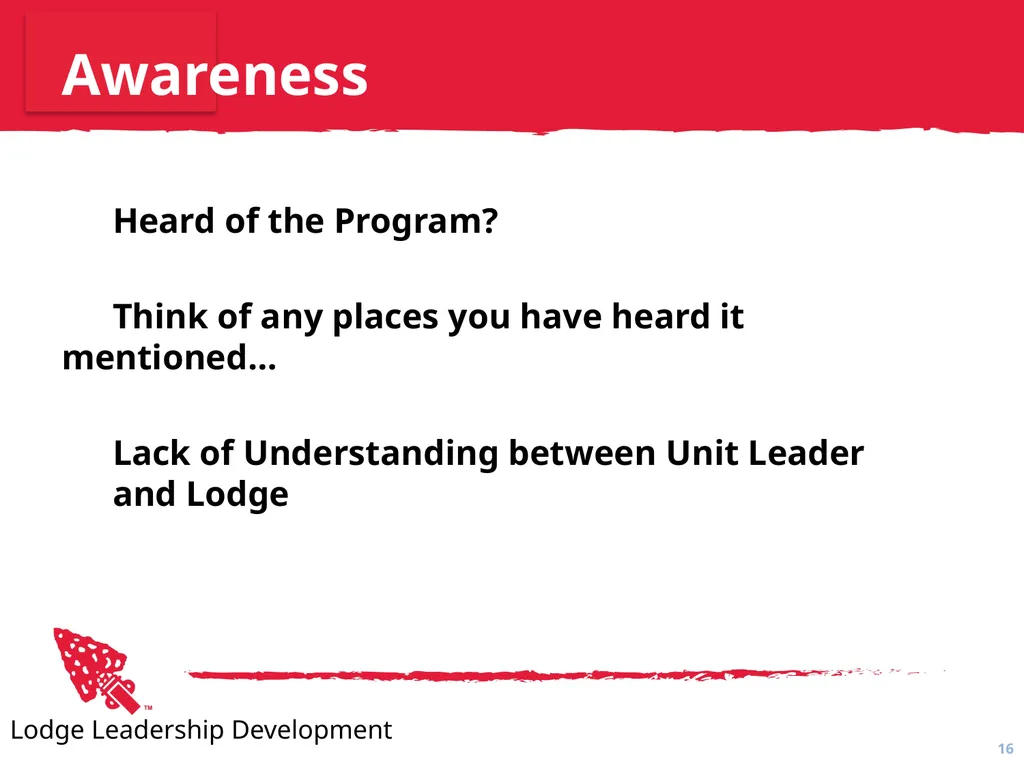 Awareness

Heard of the Program?

Think of any places you have heard it mentioned…

Lack of Understanding between Unit Leader and Lodge

™

Lodge Leadership Development

16